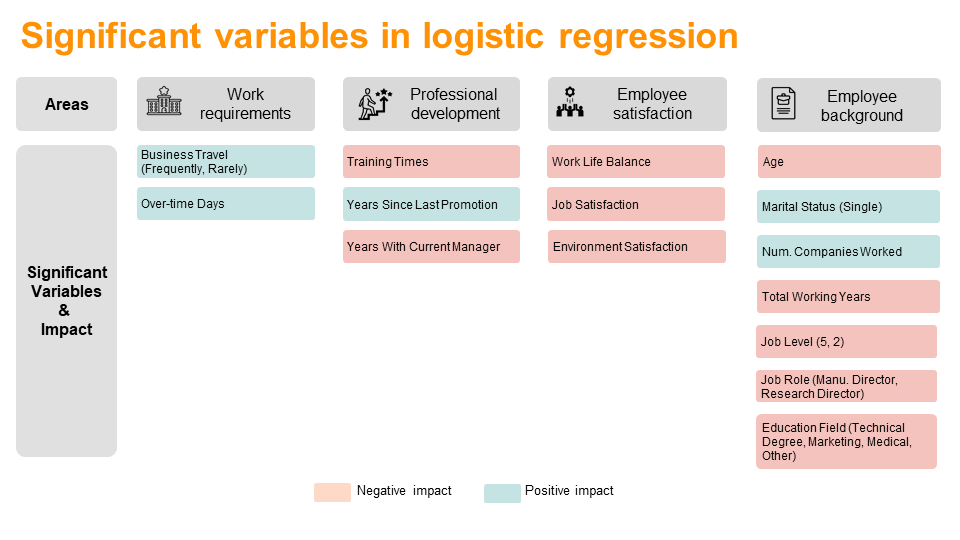 Significant variables in logistic regression

Areas

Work requirements

Professional development

Employee satisfaction

Employee background

Significant Variables & Impact

Business Travel (Frequently, Rarely)

Over-time Days

Training Times

Years Since Last Promotion

Years With Current Manager

Work Life Balance

Job Satisfaction

Environment Satisfaction

Age

Marital Status (Single)

Num. Companies Worked

Total Working Years

Job Level (5, 2)

Job Role (Manu. Director, Research Director)

Education Field (Technical Degree, Marketing, Medical, Other)

Negative impact

Positive impact